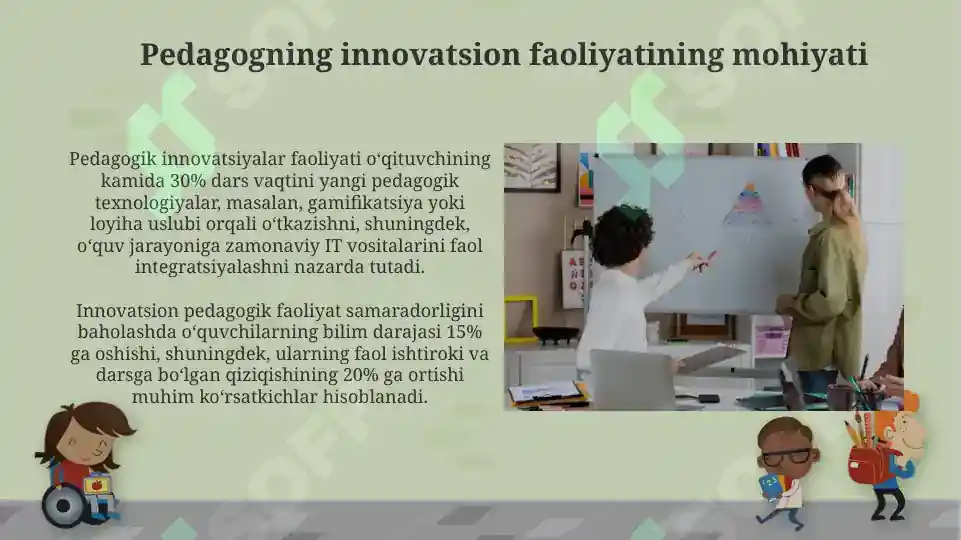 Pedagogning innovatsion faoliyatining mohiyati

Pedagogik innovatsiyalar faoliyati oʻqituvchining kamida 30% dars vaqtini yangi pedagogik texnologiyalar, masalan, gamifikatsiya yoki loyiha uslubi orqali oʻtkazishni, shuningdek, oʻquv jarayoniga zamonaviy IT vositalarini faol integratsiyalashni nazarda tutadi.

Innovatsion pedagogik faoliyat samaradorligini baholashda oʻquvchilarning bilim darajasi 15% ga oshishi, shuningdek, ularning faol ishtiroki va darsga boʻlgan qiziqishining 20% ga ortishi muhim koʻrsatkichlar hisoblanadi.